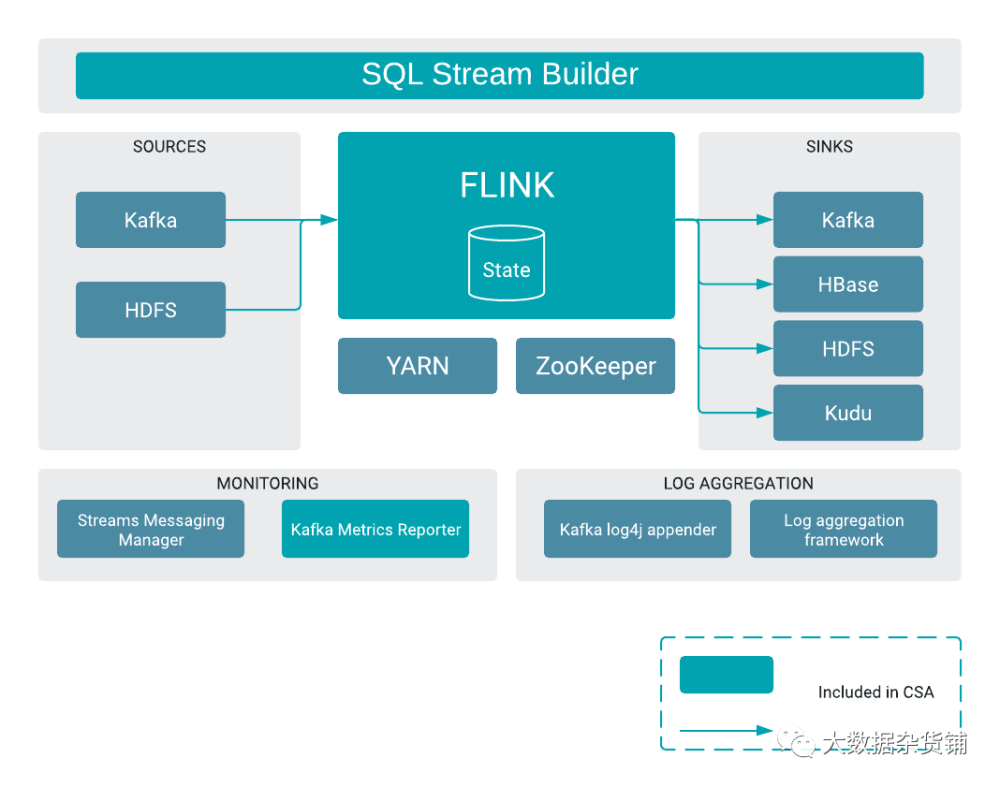 SQL Stream Builder

SOURCES

Kafka

HDFS

FLINK

State

YARN

ZooKeeper

SINKS

Kafka

HBase

HDFS

Kudu

MONITORING

Streams Messaging Manager

Kafka Metrics Reporter

LOG AGGREGATION

Kafka log4j appender

Log aggregation framework

Included in CSA

大数据杂货铺